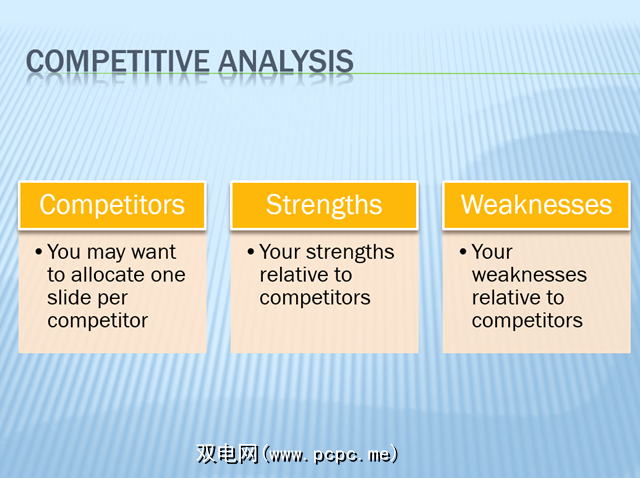 COMPETITIVE ANALYSIS

Competitors

• You may want to allocate one slide per competitor

Strengths

• Your strengths relative to competitors

Weaknesses

• Your weaknesses relative to competitors

双电网(www.pcpc.me)